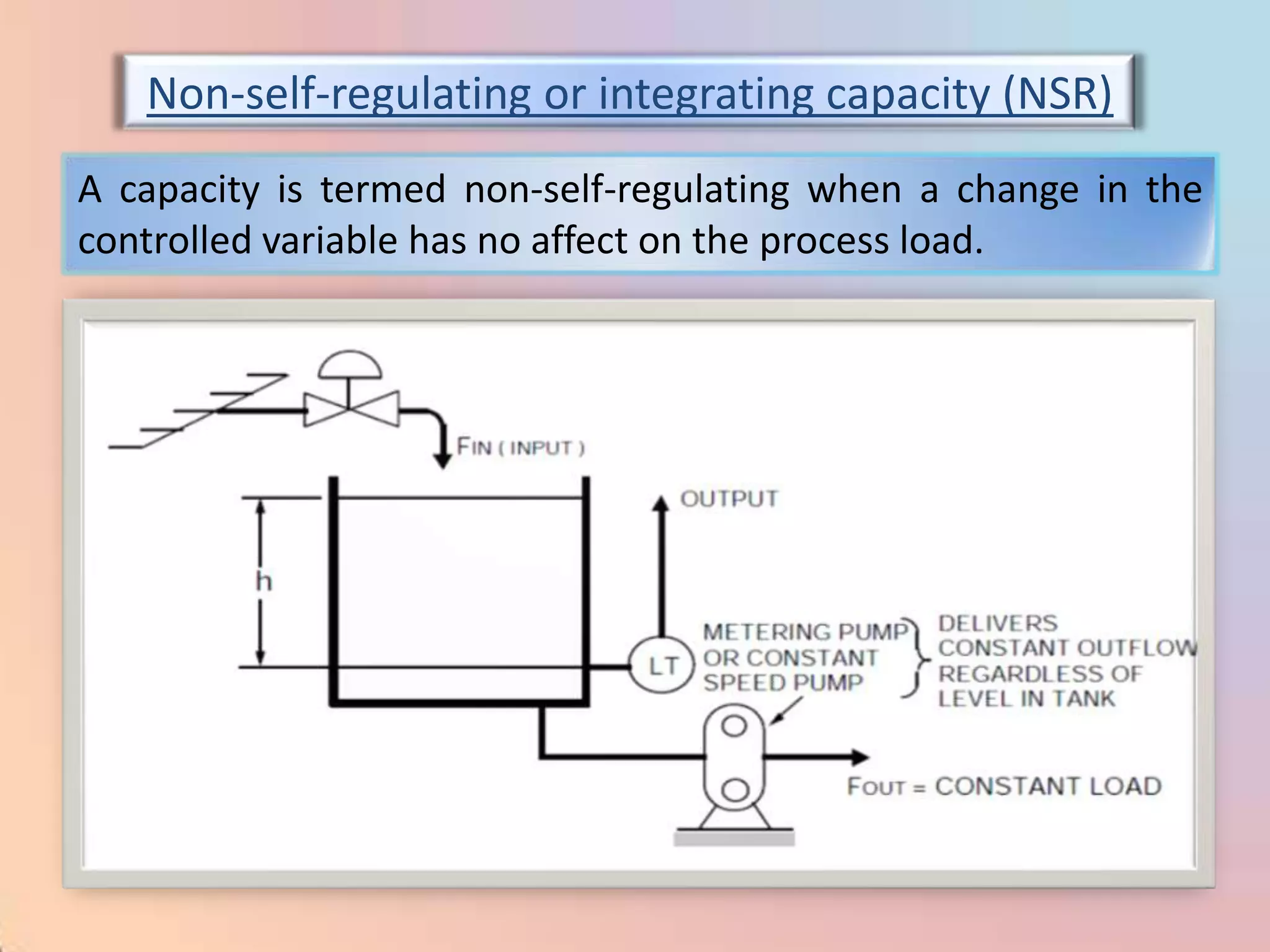 Non-self-regulating or integrating capacity (NSR)

A capacity is termed non-self-regulating when a change in the controlled variable has no affect on the process load.

FIN ( INPUT )

OUTPUT

h

LT

METERING PUMP OR CONSTANT SPEED PUMP

DELIVERS CONSTANT OUTFLOW REGARDLESS OF LEVEL IN TANK

FOUT = CONSTANT LOAD